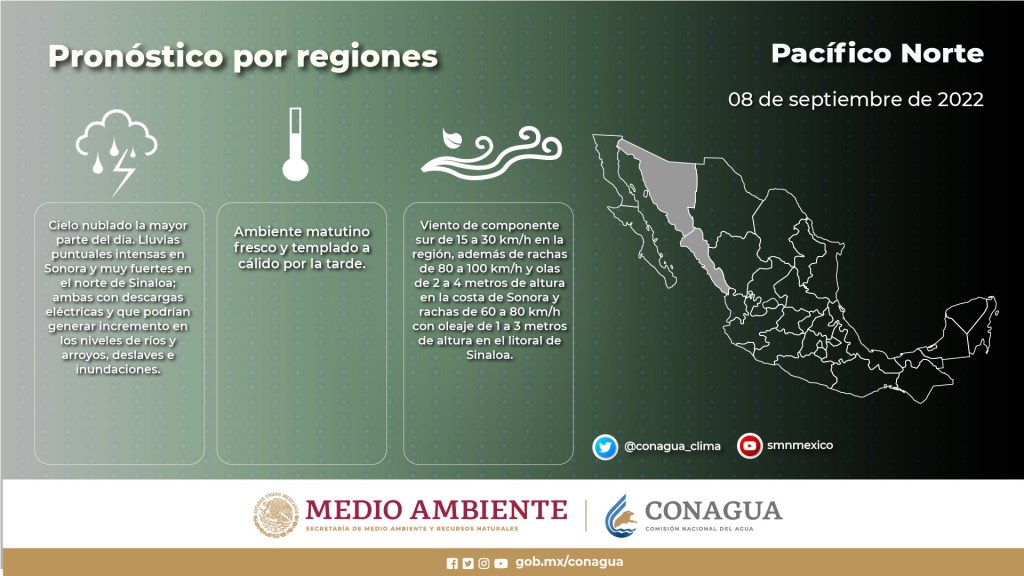 Pronóstico por regiones

Pacífico Norte

08 de septiembre de 2022

Cielo nublado la mayor parte del día. Lluvias puntuales intensas en Sonora y muy fuertes en el norte de Sinaloa; ambas con descargas eléctricas y que podrían generar incremento en los niveles de ríos y arroyos, deslaves e inundaciones.

Ambiente matutino fresco y templado a cálido por la tarde.

Viento de componente sur de 15 a 30 km/h en la región, además de rachas de 80 a 100 km/h y olas de 2 a 4 metros de altura en la costa de Sonora y rachas de 60 a 80 km/h con oleaje de 1 a 3 metros de altura en el litoral de Sinaloa.

@conagua_clima

smnmexico

MEDIO AMBIENTE
SECRETARÍA DE MEDIO AMBIENTE Y RECURSOS NATURALES

CONAGUA
COMISIÓN NACIONAL DEL AGUA

gob.mx/conagua